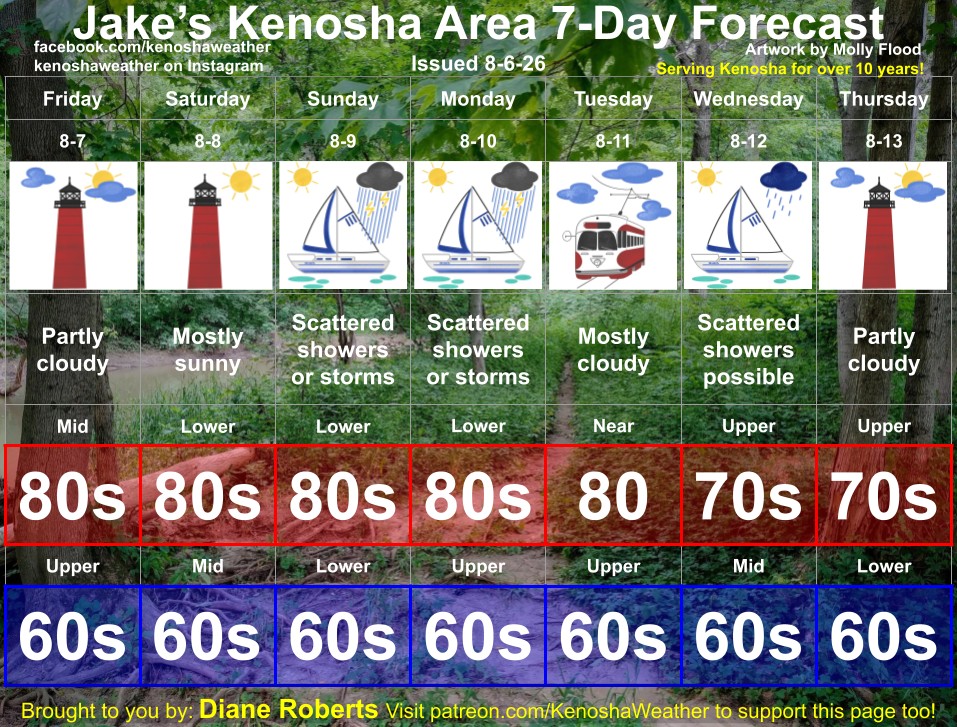 Jake's Kenosha Area 7-Day Forecast

facebook.com/kenoshaweather
kenoshaweather on Instagram

Issued 8-6-26

Artwork by Molly Flood
Serving Kenosha for over 10 years!

| Friday | Saturday | Sunday | Monday | Tuesday | Wednesday | Thursday |
|---|---|---|---|---|---|---|
| 8-7 | 8-8 | 8-9 | 8-10 | 8-11 | 8-12 | 8-13 |
| Partly cloudy | Mostly sunny | Scattered showers or storms | Scattered showers or storms | Mostly cloudy | Scattered showers possible | Partly cloudy |
| Mid | Lower | Lower | Lower | Near | Upper | Upper |
| 80s | 80s | 80s | 80s | 80 | 70s | 70s |
| Upper | Mid | Lower | Upper | Upper | Mid | Lower |
| 60s | 60s | 60s | 60s | 60s | 60s | 60s |

Brought to you by: Diane Roberts Visit patreon.com/KenoshaWeather to support this page too!